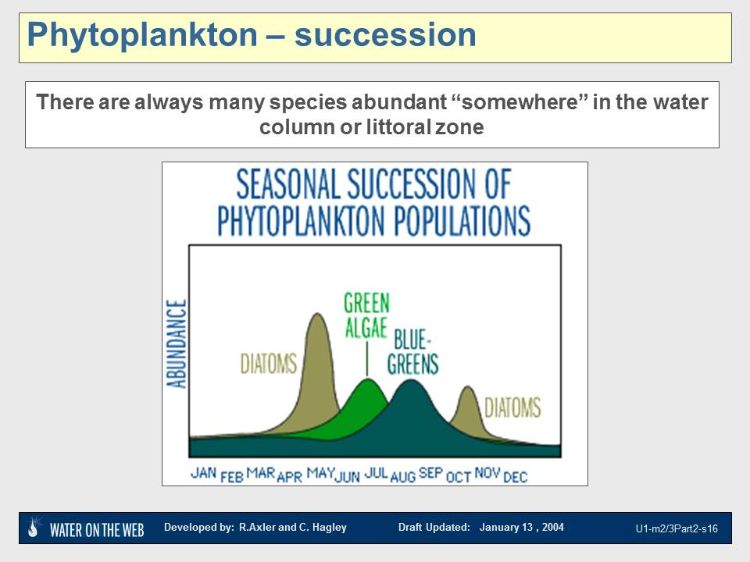 Phytoplankton – succession

There are always many species abundant “somewhere” in the water column or littoral zone

SEASONAL SUCCESSION OF PHYTOPLANKTON POPULATIONS

ABUNDANCE

DIATOMS

GREEN ALGAE

BLUE-GREENS

DIATOMS

JAN FEB MAR APR MAY JUN JUL AUG SEP OCT NOV DEC

WATER ON THE WEB Developed by: R.Axler and C. Hagley Draft Updated: January 13 , 2004 U1-m2/3Part2-s16